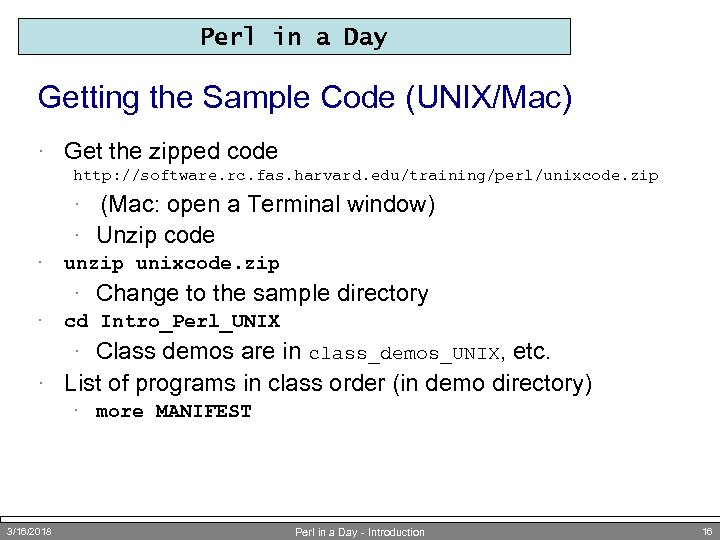 Perl in a Day

Getting the Sample Code (UNIX/Mac)

· Get the zipped code
http://software.rc.fas.harvard.edu/training/perl/unixcode.zip
· (Mac: open a Terminal window)
· Unzip code
· unzip unixcode.zip
· Change to the sample directory
· cd Intro_Perl_UNIX
· Class demos are in class_demos_UNIX, etc.
· List of programs in class order (in demo directory)
· more MANIFEST

3/16/2018 Perl in a Day - Introduction 16